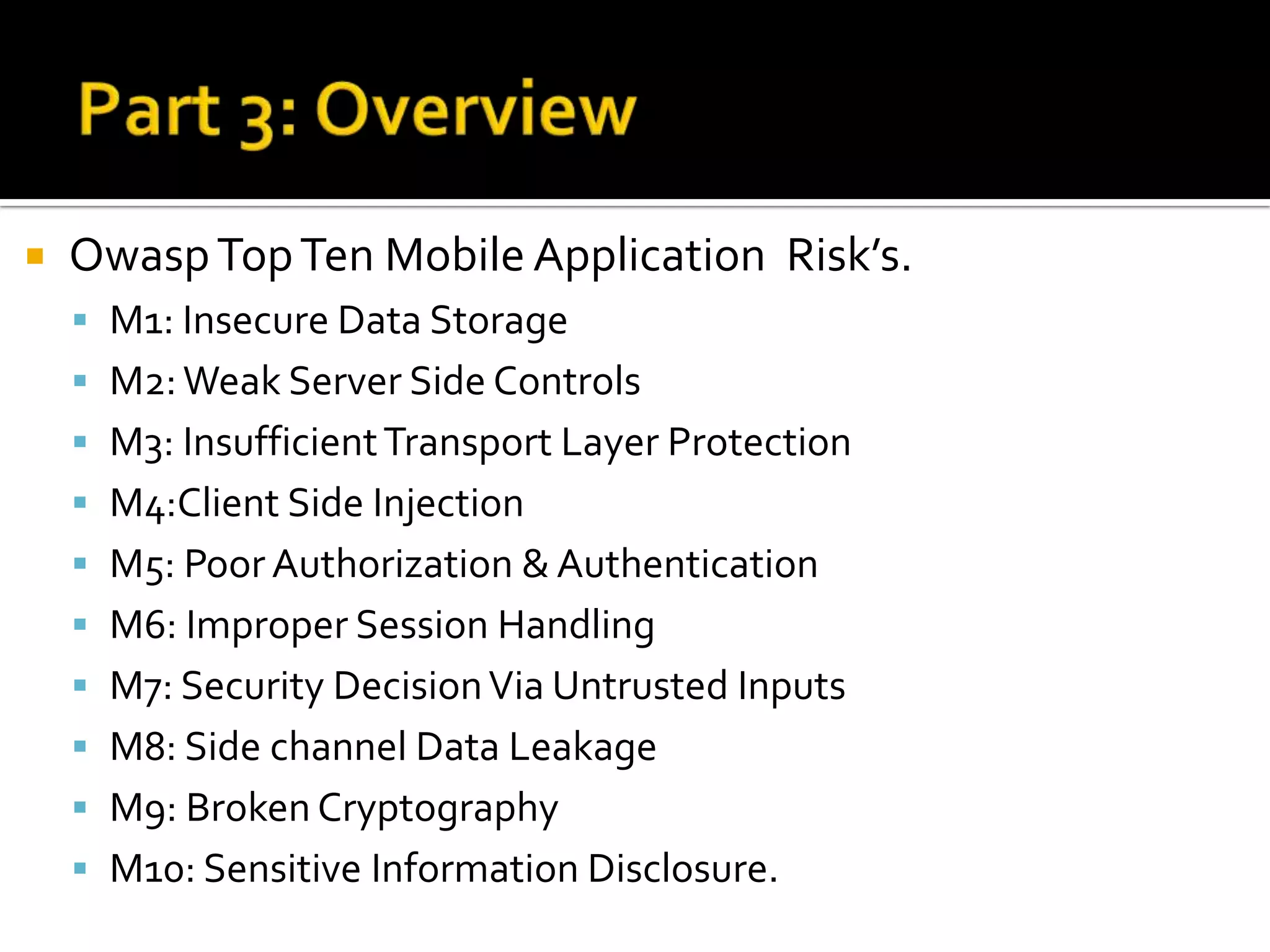 Part 3: Overview

Owasp Top Ten Mobile Application Risk's.

M1: Insecure Data Storage

M2: Weak Server Side Controls

M3: Insufficient Transport Layer Protection

M4:Client Side Injection

M5: Poor Authorization & Authentication

M6: Improper Session Handling

M7: Security Decision Via Untrusted Inputs

M8: Side channel Data Leakage

M9: Broken Cryptography

M10: Sensitive Information Disclosure.